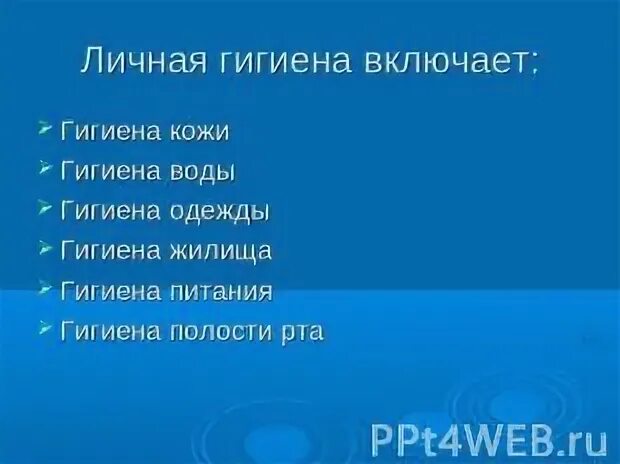 Личная гигиена включает:

Гигиена кожи
Гигиена воды
Гигиена одежды
Гигиена жилища
Гигиена питания
Гигиена полости рта

PPt4WEB.ru